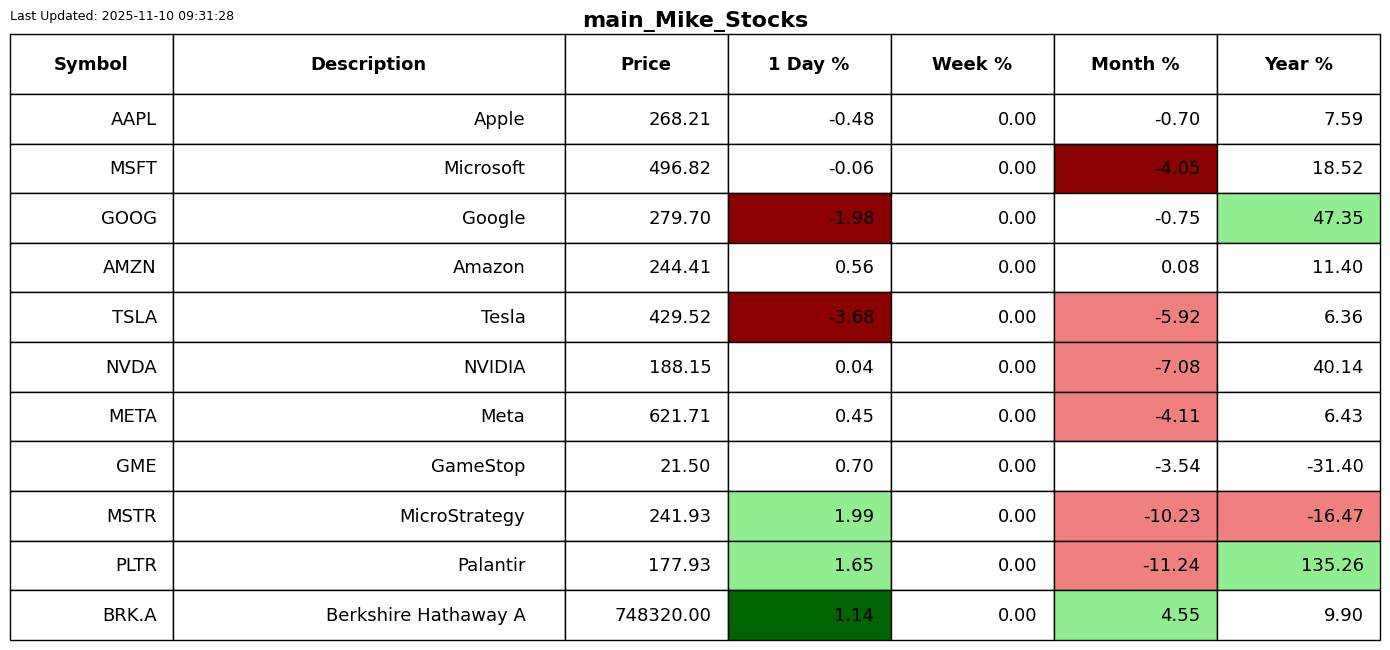 Last Updated: 2025-11-10 09:31:28

main_Mike_Stocks

| Symbol | Description | Price | 1 Day % | Week % | Month % | Year % |
|---|---|---|---|---|---|---|
| AAPL | Apple | 268.21 | -0.48 | 0.00 | -0.70 | 7.59 |
| MSFT | Microsoft | 496.82 | -0.06 | 0.00 | -4.05 | 18.52 |
| GOOG | Google | 279.70 | -1.98 | 0.00 | -0.75 | 47.35 |
| AMZN | Amazon | 244.41 | 0.56 | 0.00 | 0.08 | 11.40 |
| TSLA | Tesla | 429.52 | -3.68 | 0.00 | -5.92 | 6.36 |
| NVDA | NVIDIA | 188.15 | 0.04 | 0.00 | -7.08 | 40.14 |
| META | Meta | 621.71 | 0.45 | 0.00 | -4.11 | 6.43 |
| GME | GameStop | 21.50 | 0.70 | 0.00 | -3.54 | -31.40 |
| MSTR | MicroStrategy | 241.93 | 1.99 | 0.00 | -10.23 | -16.47 |
| PLTR | Palantir | 177.93 | 1.65 | 0.00 | -11.24 | 135.26 |
| BRK.A | Berkshire Hathaway A | 748320.00 | 1.14 | 0.00 | 4.55 | 9.90 |